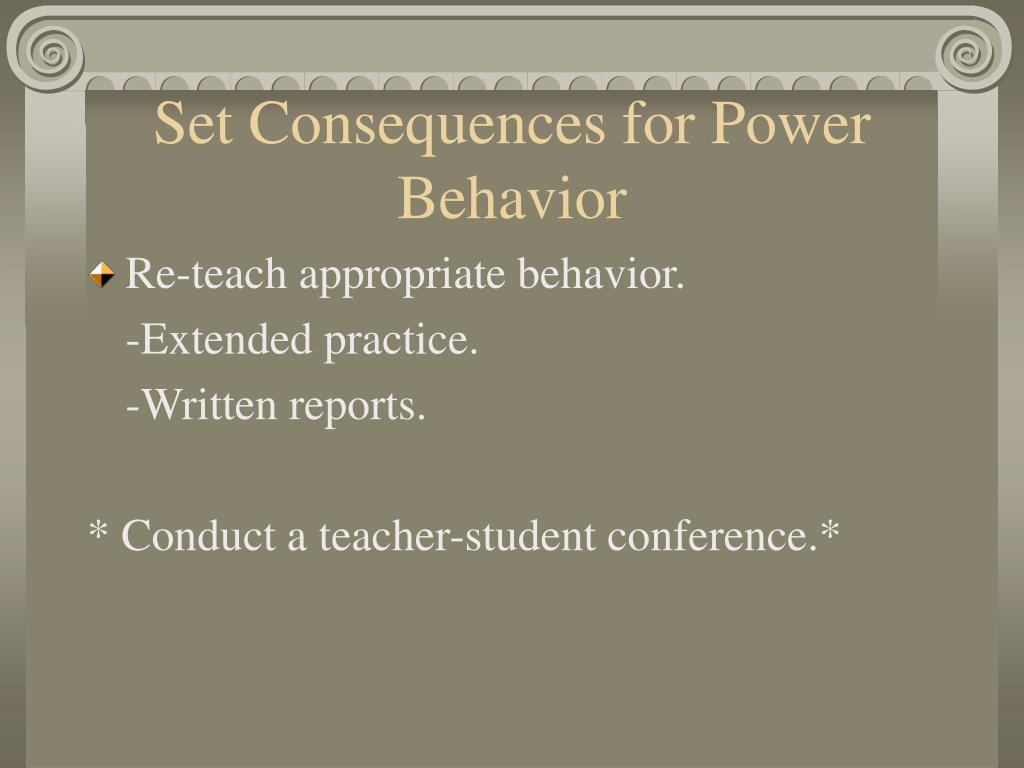 Set Consequences for Power Behavior

Re-teach appropriate behavior.

-Extended practice.

-Written reports.

* Conduct a teacher-student conference.*